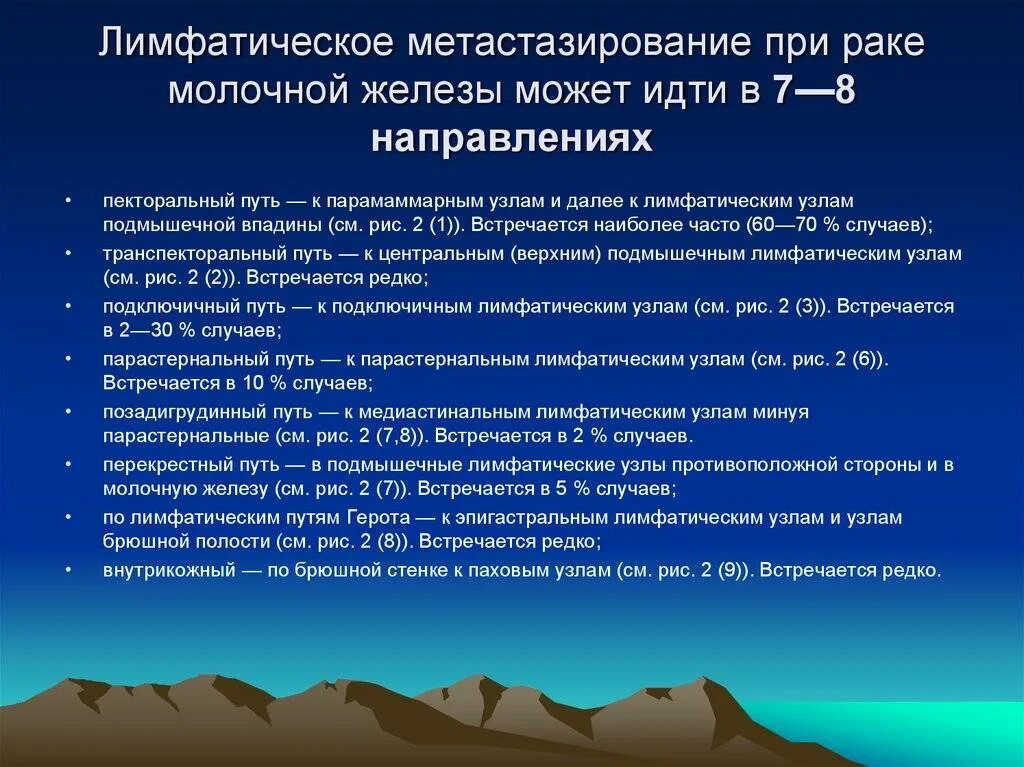 Лимфатическое метастазирование при раке молочной железы может идти в 7—8 направлениях

• пекторальный путь — к парамаммарным узлам и далее к лимфатическим узлам подмышечной впадины (см. рис. 2 (1)). Встречается наиболее часто (60—70 % случаев);
• транспекторальный путь — к центральным (верхним) подмышечным лимфатическим узлам (см. рис. 2 (2)). Встречается редко;
• подключичный путь — к подключичным лимфатическим узлам (см. рис. 2 (3)). Встречается в 2—30 % случаев;
• парастернальный путь — к парастернальным лимфатическим узлам (см. рис. 2 (6)). Встречается в 10 % случаев;
• позадигрудинный путь — к медиастинальным лимфатическим узлам минуя парастернальные (см. рис. 2 (7,8)). Встречается в 2 % случаев.
• перекрестный путь — в подмышечные лимфатические узлы противоположной стороны и в молочную железу (см. рис. 2 (7)). Встречается в 5 % случаев;
• по лимфатическим путям Герота — к эпигастральным лимфатическим узлам и узлам брюшной полости (см. рис. 2 (8)). Встречается редко;
• внутрикожный — по брюшной стенке к паховым узлам (см. рис. 2 (9)). Встречается редко.